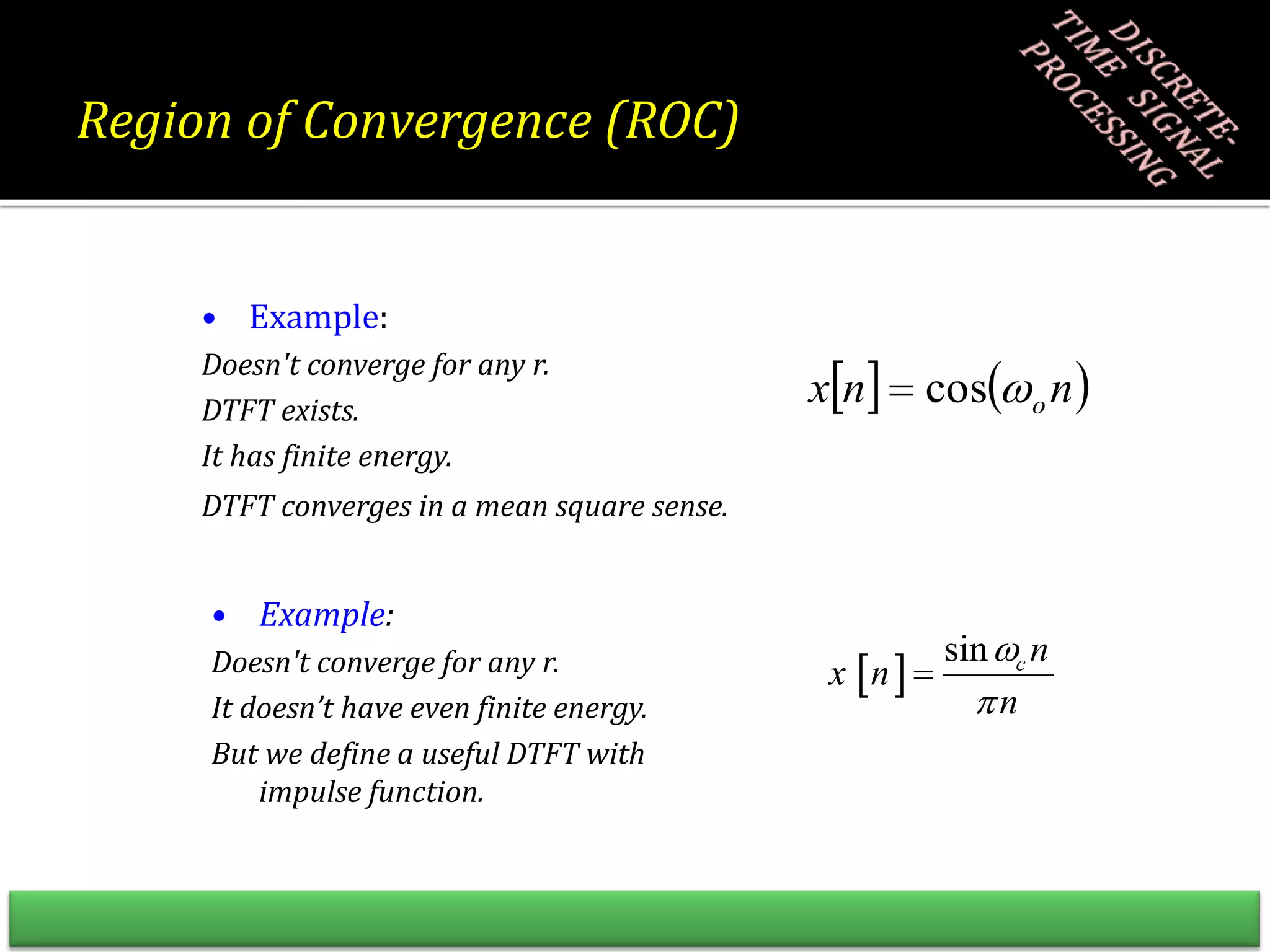 Region of Convergence (ROC)

DISCRETE-TIME SIGNAL PROCESSING

• Example:

Doesn't converge for any r.

DTFT exists.

It has finite energy.

DTFT converges in a mean square sense.

$x[n] = \cos(\omega_o n)$

• Example:

Doesn't converge for any r.

It doesn’t have even finite energy.

But we define a useful DTFT with impulse function.

$x[n] = \frac{\sin \omega_c n}{\pi n}$